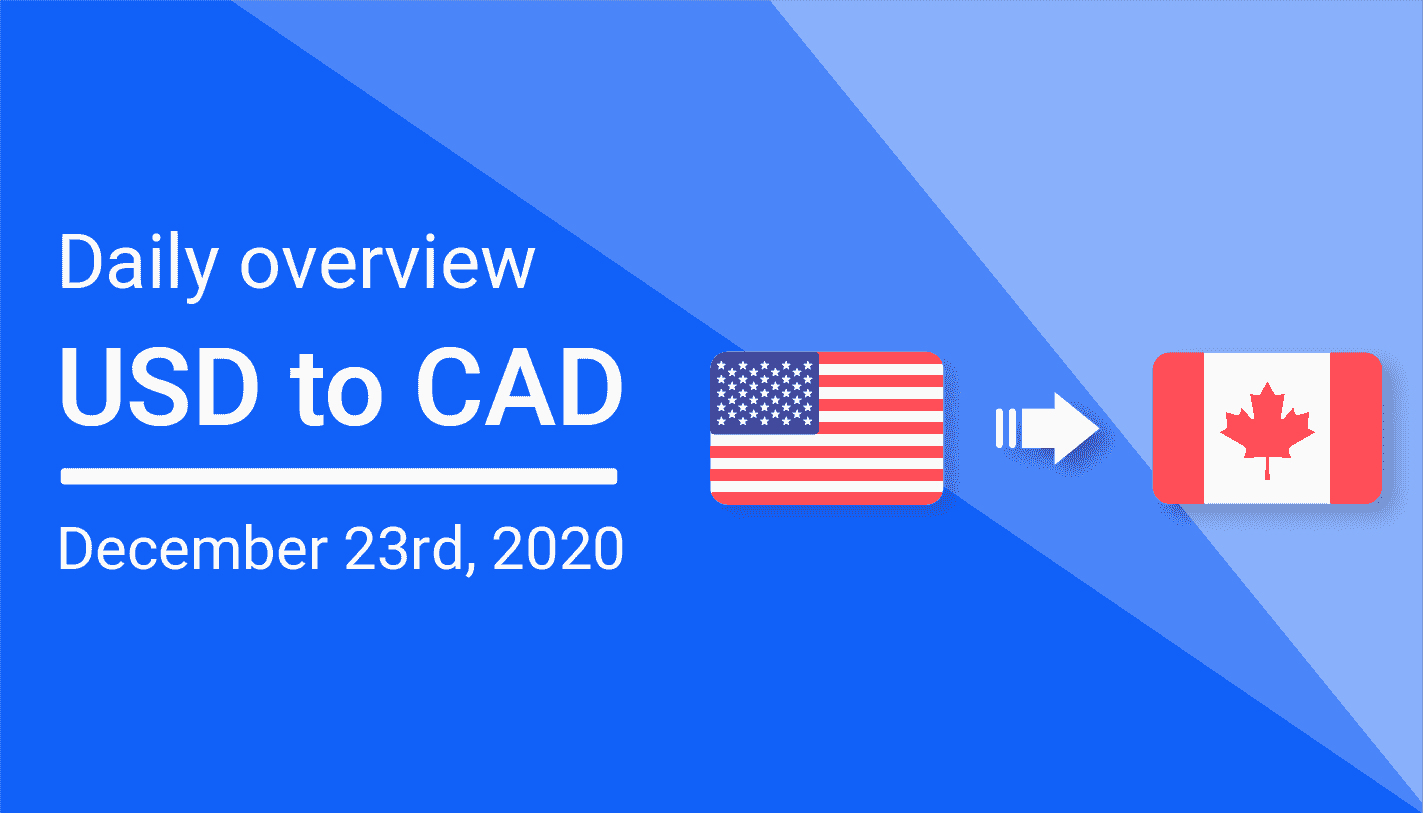 Daily overview

USD to CAD

December 23rd, 2020